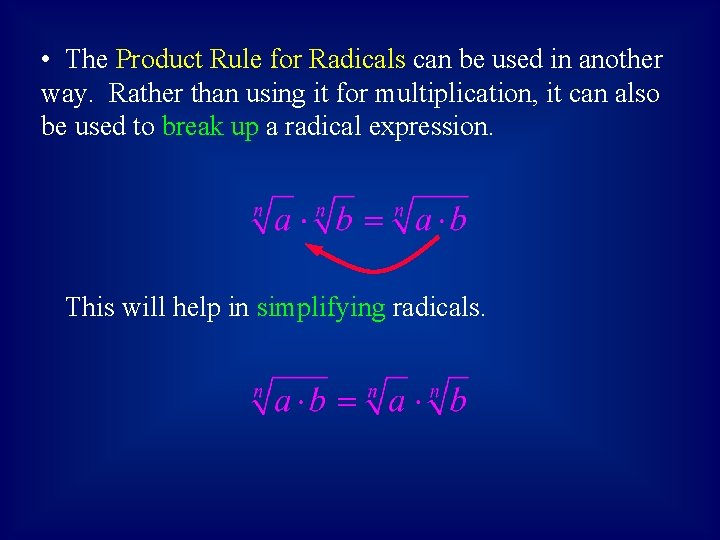 • The Product Rule for Radicals can be used in another way. Rather than using it for multiplication, it can also be used to break up a radical expression.

$\sqrt[n]{a} \cdot \sqrt[n]{b} = \sqrt[n]{a \cdot b}$

This will help in simplifying radicals.

$\sqrt[n]{a \cdot b} = \sqrt[n]{a} \cdot \sqrt[n]{b}$